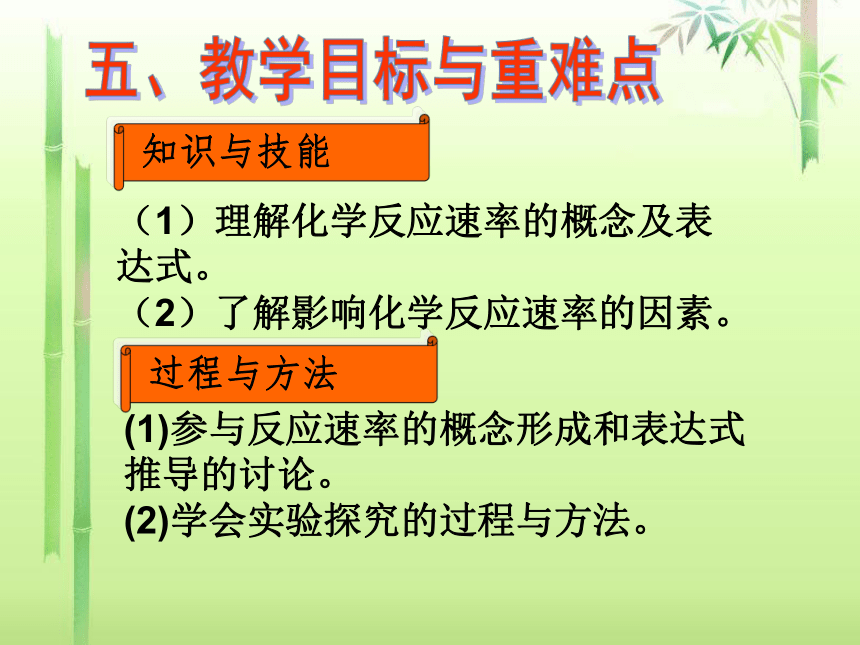 五、教学目标与重难点

知识与技能

（1）理解化学反应速率的概念及表达式。

（2）了解影响化学反应速率的因素。

过程与方法

(1)参与反应速率的概念形成和表达式推导的讨论。

(2)学会实验探究的过程与方法。